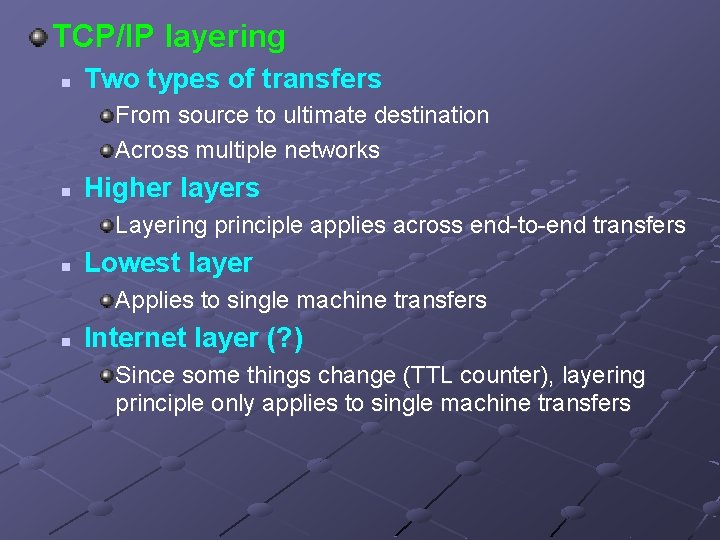 TCP/IP layering

Two types of transfers

From source to ultimate destination

Across multiple networks

Higher layers

Layering principle applies across end-to-end transfers

Lowest layer

Applies to single machine transfers

Internet layer (?)

Since some things change (TTL counter), layering principle only applies to single machine transfers